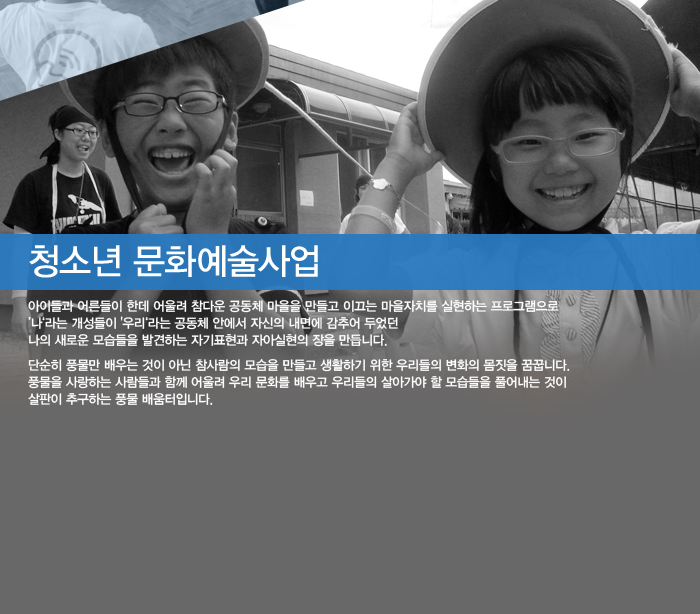 청소년 문화예술사업

아이들과 어른들이 한데 어울려 참다운 공동체 마을을 만들고 이끄는 마을자치를 실현하는 프로그램으로 '나'라는 개성들이 '우리'라는 공동체 안에서 자신의 내면에 감추어 두었던 나의 새로운 모습들을 발견하는 자기표현과 자아실현의 장을 만듭니다.

단순히 풍물만 배우는 것이 아닌 참사람의 모습을 만들고 생활하기 위한 우리들의 변화의 몸짓을 꿈꿉니다. 풍물을 사랑하는 사람들과 함께 어울려 우리 문화를 배우고 우리들의 살아가야 할 모습들을 풀어내는 것이 살판이 추구하는 풍물 배움터입니다.